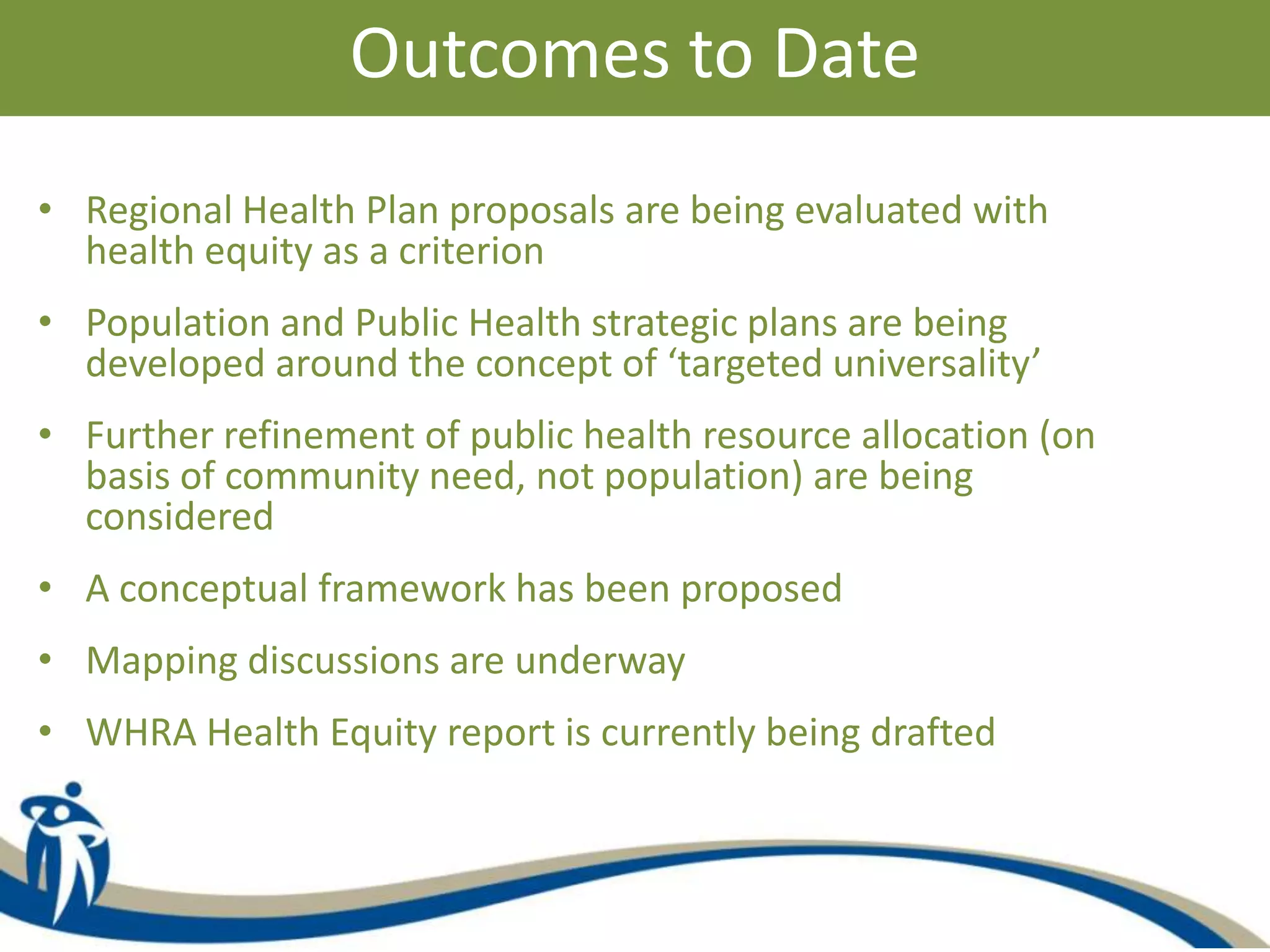 Outcomes to Date

• Regional Health Plan proposals are being evaluated with health equity as a criterion

• Population and Public Health strategic plans are being developed around the concept of ‘targeted universality’

• Further refinement of public health resource allocation (on basis of community need, not population) are being considered

• A conceptual framework has been proposed

• Mapping discussions are underway

• WHRA Health Equity report is currently being drafted